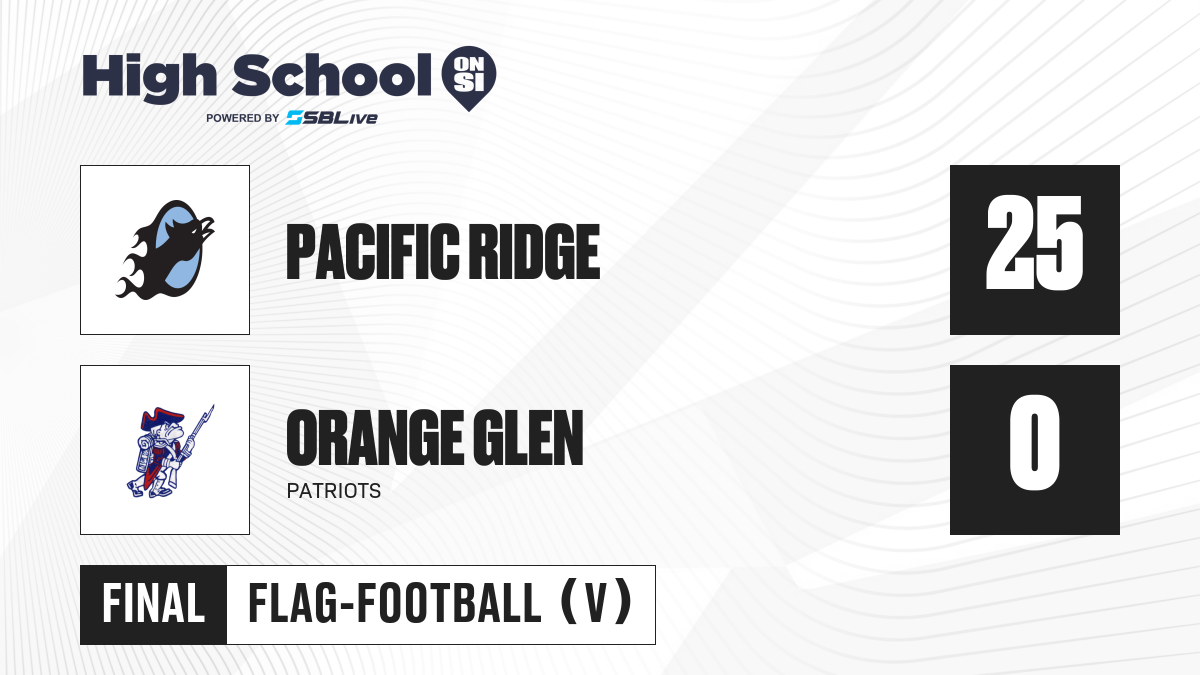 High School ON SI

POWERED BY SBLive

PACIFIC RIDGE

25

ORANGE GLEN

PATRIOTS

0

FINAL

FLAG-FOOTBALL (V)